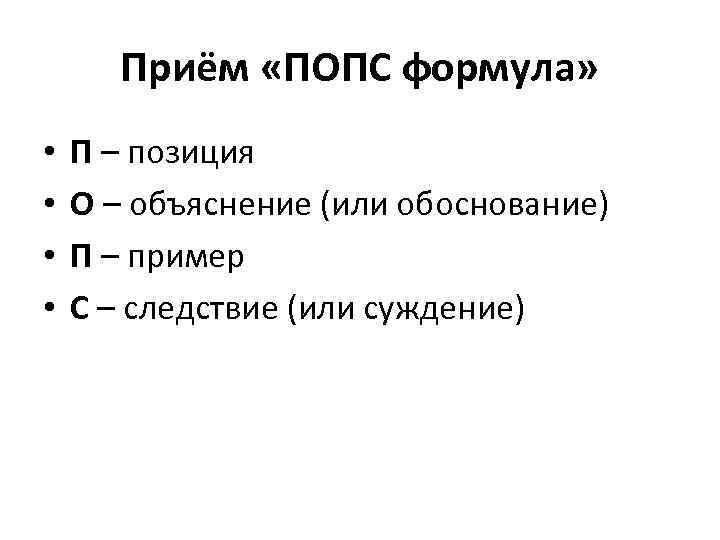 Приём «ПОПС формула»

• П – позиция
• О – объяснение (или обоснование)
• П – пример
• С – следствие (или суждение)